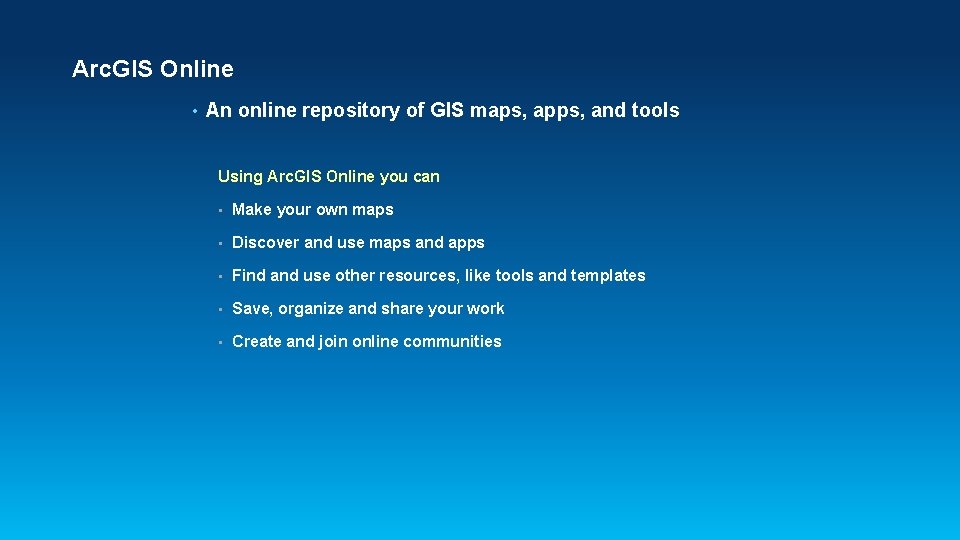 Arc.GIS Online

• An online repository of GIS maps, apps, and tools

Using Arc.GIS Online you can

• Make your own maps

• Discover and use maps and apps

• Find and use other resources, like tools and templates

• Save, organize and share your work

• Create and join online communities